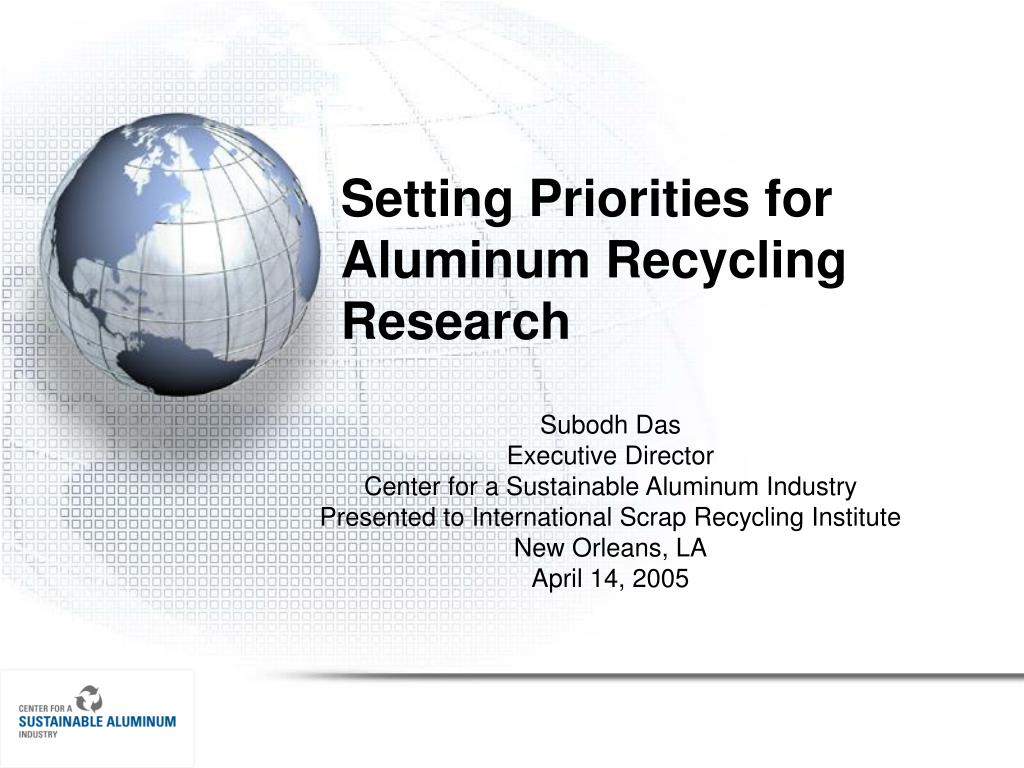 Setting Priorities for Aluminum Recycling Research

Subodh Das
Executive Director
Center for a Sustainable Aluminum Industry
Presented to International Scrap Recycling Institute
New Orleans, LA
April 14, 2005

CENTER FOR A
SUSTAINABLE ALUMINUM
INDUSTRY